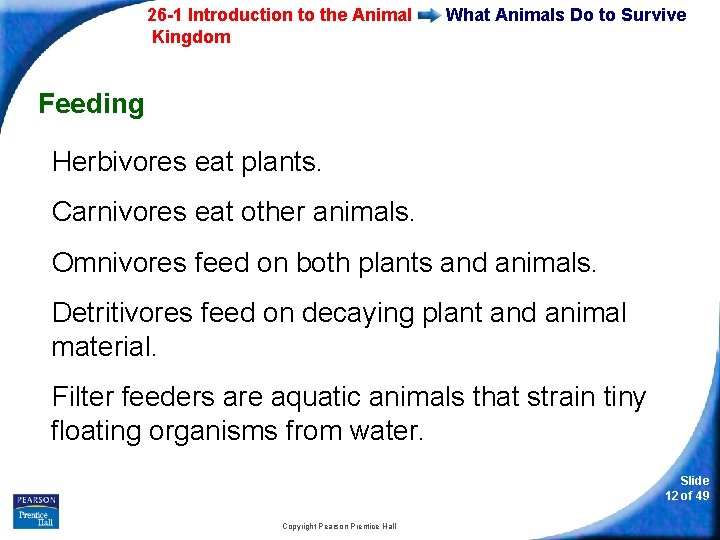 26-1 Introduction to the Animal Kingdom

What Animals Do to Survive

Feeding

Herbivores eat plants.

Carnivores eat other animals.

Omnivores feed on both plants and animals.

Detritivores feed on decaying plant and animal material.

Filter feeders are aquatic animals that strain tiny floating organisms from water.

PEARSON
Prentice Hall

Copyright Pearson Prentice Hall

Slide 12 of 49